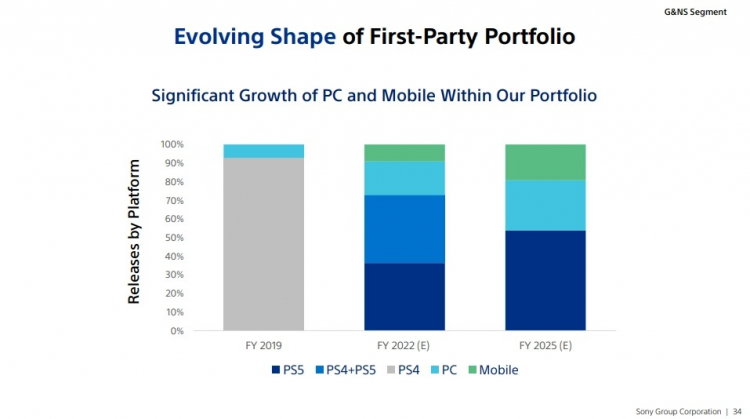 G&NS Segment

Evolving Shape of First-Party Portfolio

Significant Growth of PC and Mobile Within Our Portfolio

Releases by Platform

100%
90%
80%
70%
60%
50%
40%
30%
20%
10%
0%

FY 2019
FY 2022 (E)
FY 2025 (E)

PS5 PS4+PS5 PS4 PC Mobile

Sony Group Corporation | 34